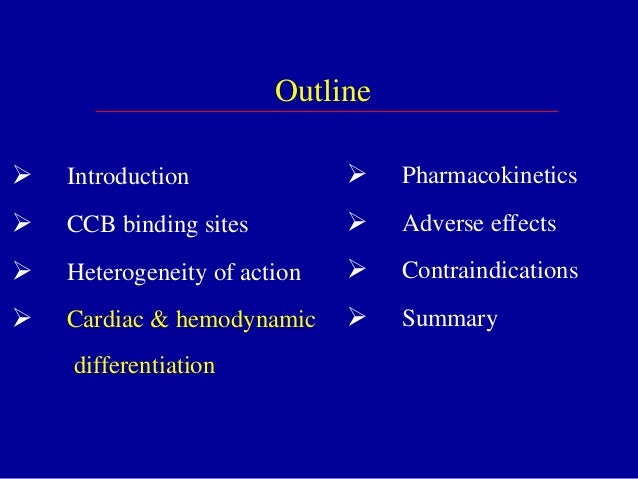 Outline

➢ Introduction
➢ CCB binding sites
➢ Heterogeneity of action
➢ Cardiac & hemodynamic differentiation

➢ Pharmacokinetics
➢ Adverse effects
➢ Contraindications
➢ Summary